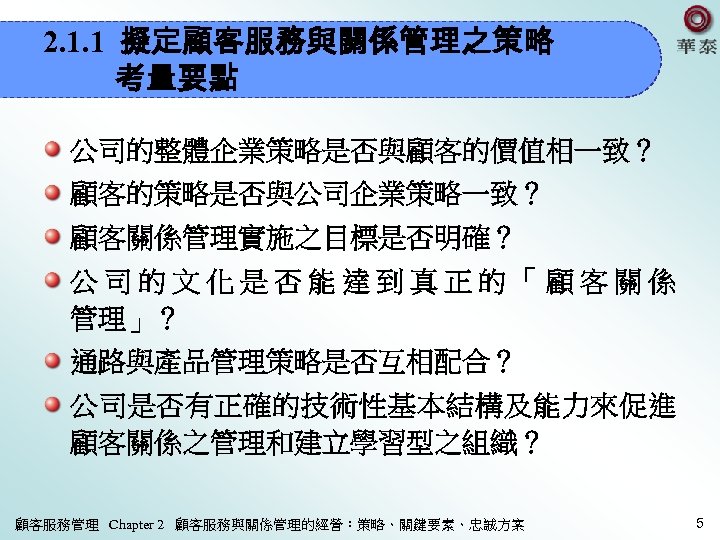 2.1.1 擬定顧客服務與關係管理之策略考量要點

華泰

公司的整體企業策略是否與顧客的價值相一致？

顧客的策略是否與公司企業策略一致？

顧客關係管理實施之目標是否明確？

公司的文化是否能達到真正的「顧客關係管理」？

通路與產品管理策略是否互相配合？

公司是否有正確的技術性基本結構及能力來促進顧客關係之管理和建立學習型之組織？

顧客服務管理 Chapter 2 顧客服務與關係管理的經營：策略、關鍵要素、忠誠方案

5